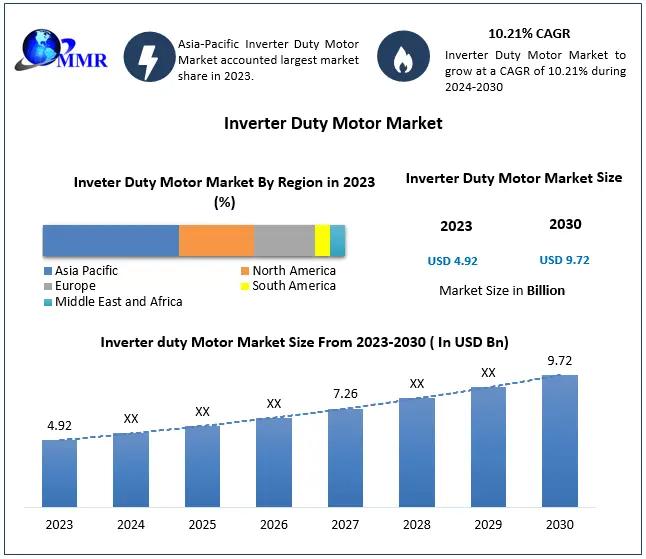 MMR

Asia-Pacific Inverter Duty Motor Market accounted largest market share in 2023.

10.21% CAGR

Inverter Duty Motor Market to grow at a CAGR of 10.21% during 2024-2030

Inverter Duty Motor Market

Inveter Duty Motor Market By Region in 2023 (%)

Asia Pacific
North America
Europe
South America
Middle East and Africa

Inverter Duty Motor Market Size

2023
2030

USD 4.92
USD 9.72

Market Size in Billion

Inverter duty Motor Market Size From 2023-2030 ( In USD Bn)

4.92
XX
XX
XX
7.26
XX
XX
9.72

2023
2024
2025
2026
2027
2028
2029
2030